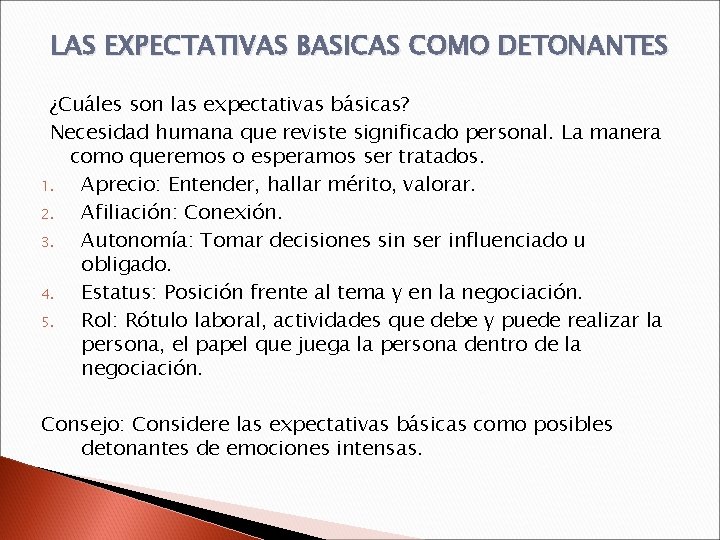 LAS EXPECTATIVAS BASICAS COMO DETONANTES

¿Cuáles son las expectativas básicas?

Necesidad humana que reviste significado personal. La manera como queremos o esperamos ser tratados.

1. Aprecio: Entender, hallar mérito, valorar.
2. Afiliación: Conexión.
3. Autonomía: Tomar decisiones sin ser influenciado u obligado.
4. Estatus: Posición frente al tema y en la negociación.
5. Rol: Rótulo laboral, actividades que debe y puede realizar la persona, el papel que juega la persona dentro de la negociación.

Consejo: Considere las expectativas básicas como posibles detonantes de emociones intensas.